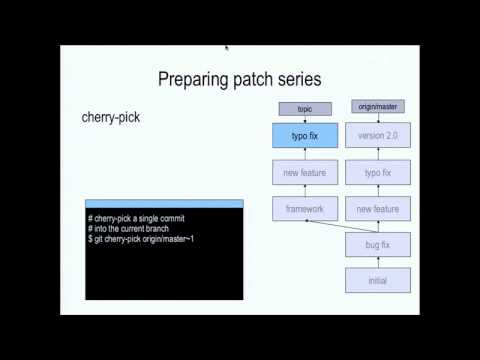 Preparing patch series

cherry-pick

# cherry-pick a single commit
# into the current branch
$ git cherry-pick origin/master~1

topic

typo fix

new feature

framework

origin/master

version 2.0

typo fix

new feature

bug fix

initial